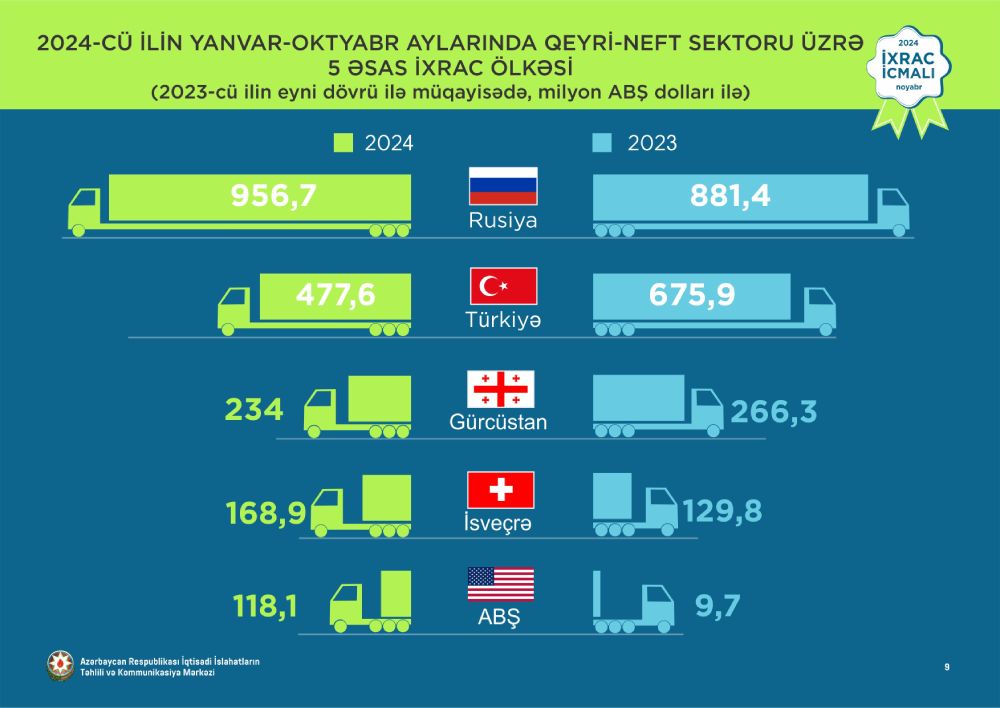 2024-CÜ İLİN YANVAR-OKTYABR AYLARINDA QEYRİ-NEFT SEKTORU ÜZRƏ 5 ƏSAS İXRAC ÖLKƏSİ
(2023-cü ilin eyni dövrü ilə müqayisədə, milyon ABŞ dolları ilə)

2024 İXRAC İCMALI noyabr

2024
2023

956,7
Rusiya
881,4

477,6
Türkiyə
675,9

234
Gürcüstan
266,3

168,9
İsveçrə
129,8

118,1
ABŞ
9,7

Azərbaycan Respublikası İqtisadi İslahatların Təhlili və Kommunikasiya Mərkəzi

9